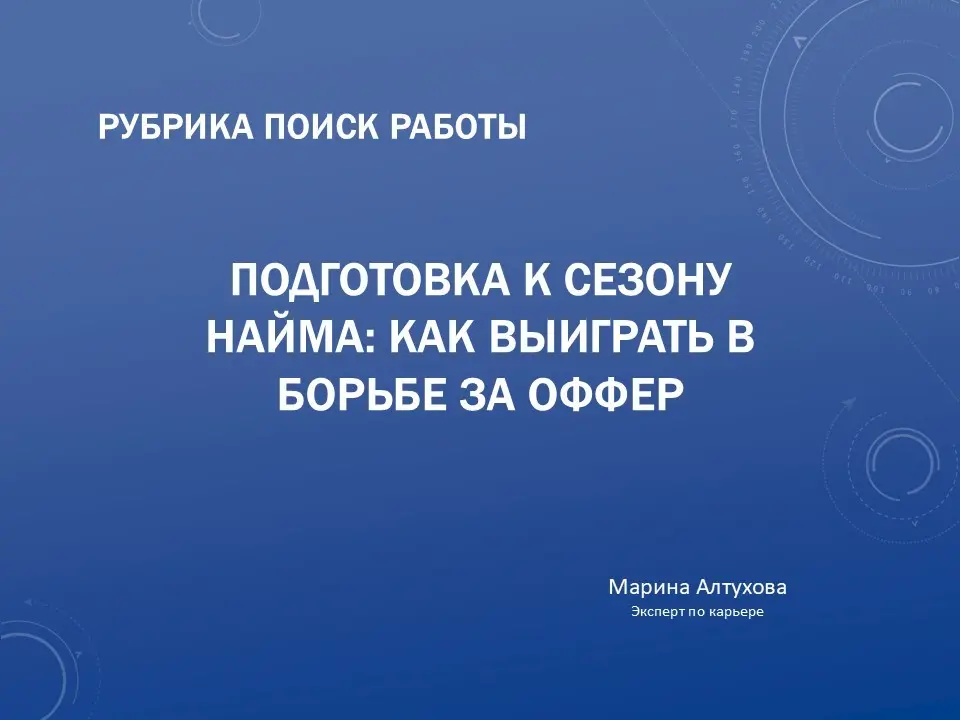 РУБРИКА ПОИСК РАБОТЫ

ПОДГОТОВКА К СЕЗОНУ НАЙМА: КАК ВЫИГРАТЬ В БОРЬБЕ ЗА ОФФЕР

Марина Алтухова
Эксперт по карьере